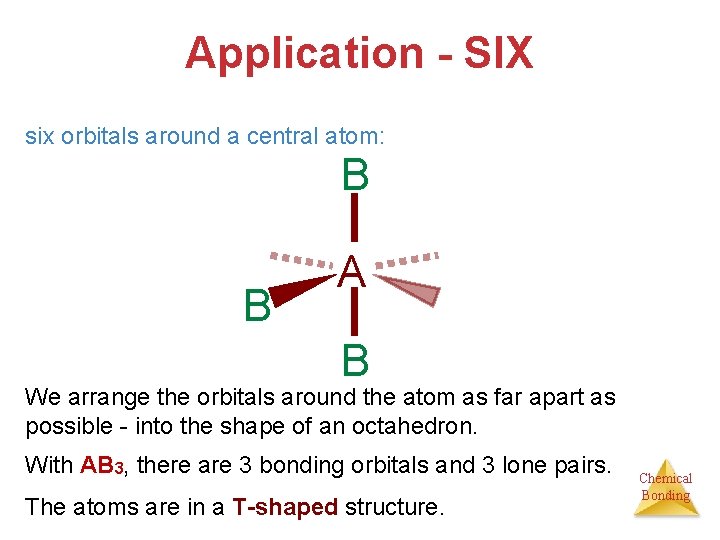 Application - SIX

six orbitals around a central atom:

B
A
B
B

We arrange the orbitals around the atom as far apart as possible - into the shape of an octahedron.

With $AB_3$, there are 3 bonding orbitals and 3 lone pairs.

The atoms are in a T-shaped structure.

Chemical Bonding